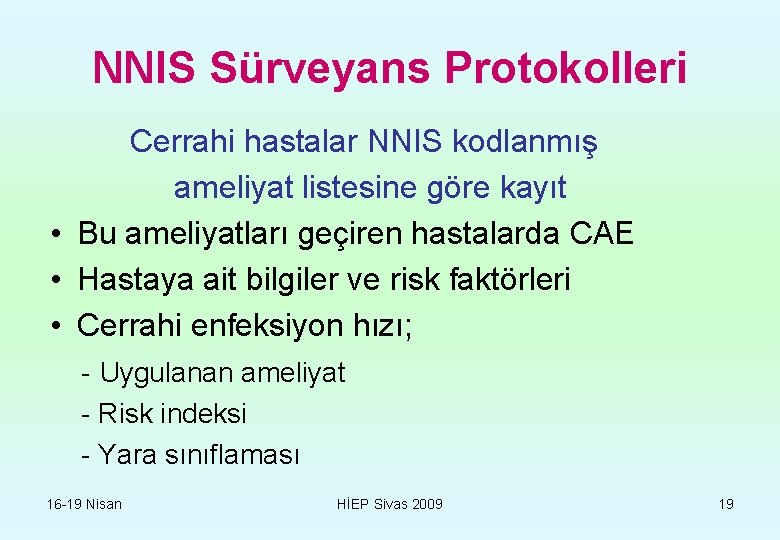 NNIS Sürveyans Protokolleri

Cerrahi hastalar NNIS kodlanmış ameliyat listesine göre kayıt

• Bu ameliyatları geçiren hastalarda CAE
• Hastaya ait bilgiler ve risk faktörleri
• Cerrahi enfeksiyon hızı;

- Uygulanan ameliyat
- Risk indeksi
- Yara sınıflaması

16-19 Nisan
HİEP Sivas 2009
19